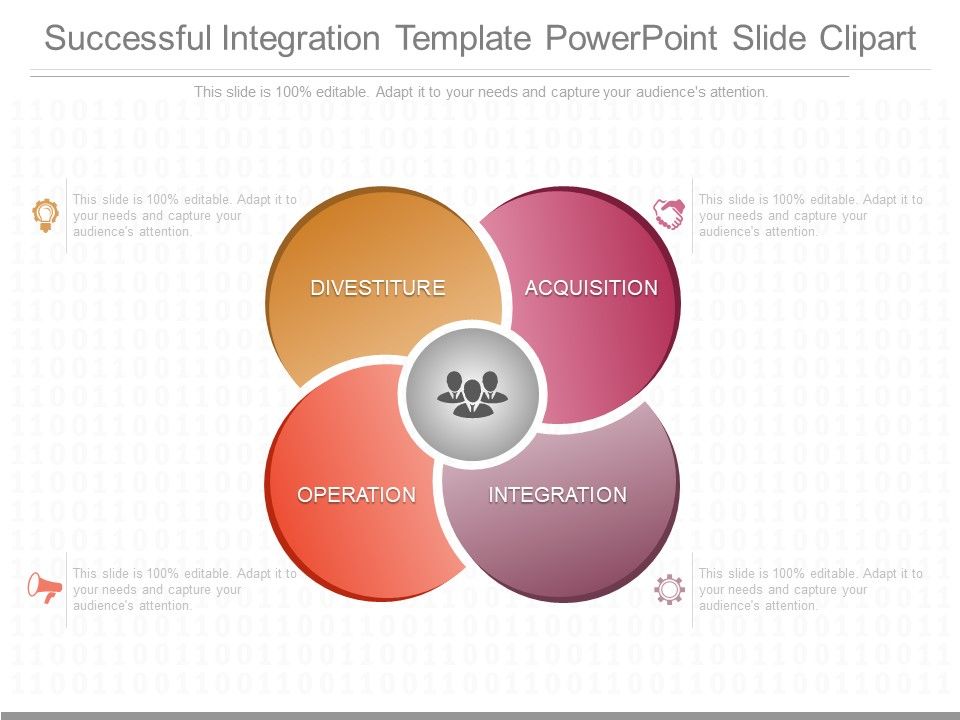 Successful Integration Template PowerPoint Slide Clipart

This slide is 100% editable. Adapt it to your needs and capture your audience's attention.

This slide is 100% editable. Adapt it to your needs and capture your audience's attention.

This slide is 100% editable. Adapt it to your needs and capture your audience's attention.

DIVESTITURE

ACQUISITION

OPERATION

INTEGRATION

This slide is 100% editable. Adapt it to your needs and capture your audience's attention.

This slide is 100% editable. Adapt it to your needs and capture your audience's attention.